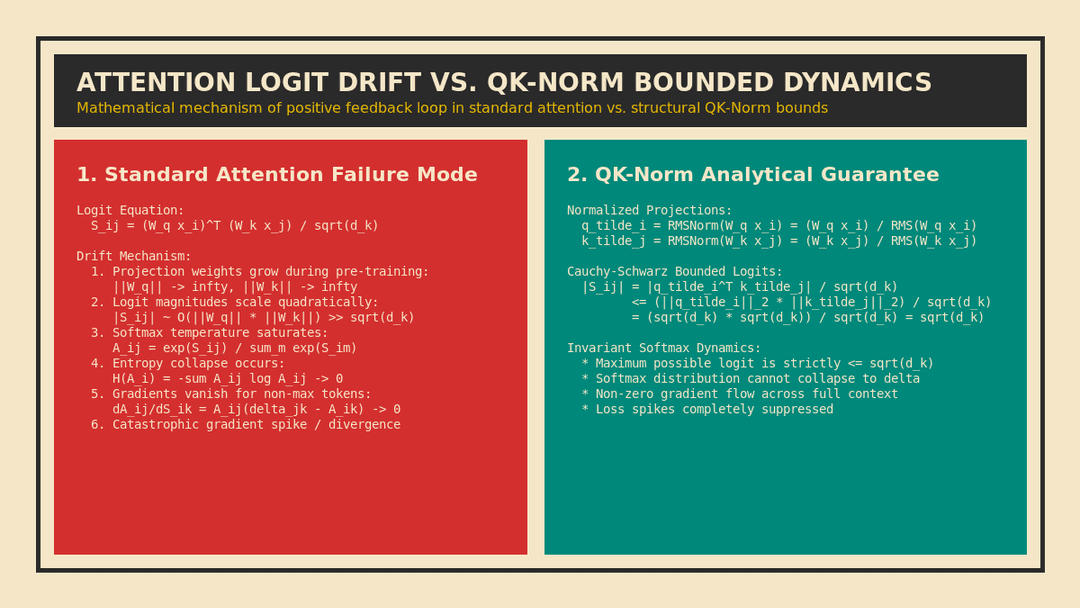 ATTENTION LOGIT DRIFT VS. QK-NORM BOUNDED DYNAMICS
Mathematical mechanism of positive feedback loop in standard attention vs. structural QK-Norm bounds

1. Standard Attention Failure Mode

Logit Equation:
S_ij = (W_q x_i)^T (W_k x_j) / sqrt(d_k)

Drift Mechanism:
1. Projection weights grow during pre-training:
||W_q|| -> infty, ||W_k|| -> infty
2. Logit magnitudes scale quadratically:
|S_ij| ~ O(||W_q|| * ||W_k||) >> sqrt(d_k)
3. Softmax temperature saturates:
A_ij = exp(S_ij) / sum_m exp(S_im)
4. Entropy collapse occurs:
H(A_i) = -sum A_ij log A_ij -> 0
5. Gradients vanish for non-max tokens:
dA_ij/dS_ik = A_ij(delta_jk - A_ik) -> 0
6. Catastrophic gradient spike / divergence

2. QK-Norm Analytical Guarantee

Normalized Projections:
q_tilde_i = RMSNorm(W_q x_i) = (W_q x_i) / RMS(W_q x_i)
k_tilde_j = RMSNorm(W_k x_j) = (W_k x_j) / RMS(W_k x_j)

Cauchy-Schwarz Bounded Logits:
|S_ij| = |q_tilde_i^T k_tilde_j| / sqrt(d_k)
<= (||q_tilde_i||_2 * ||k_tilde_j||_2) / sqrt(d_k)
= (sqrt(d_k) * sqrt(d_k)) / sqrt(d_k) = sqrt(d_k)

Invariant Softmax Dynamics:
* Maximum possible logit is strictly <= sqrt(d_k)
* Softmax distribution cannot collapse to delta
* Non-zero gradient flow across full context
* Loss spikes completely suppressed